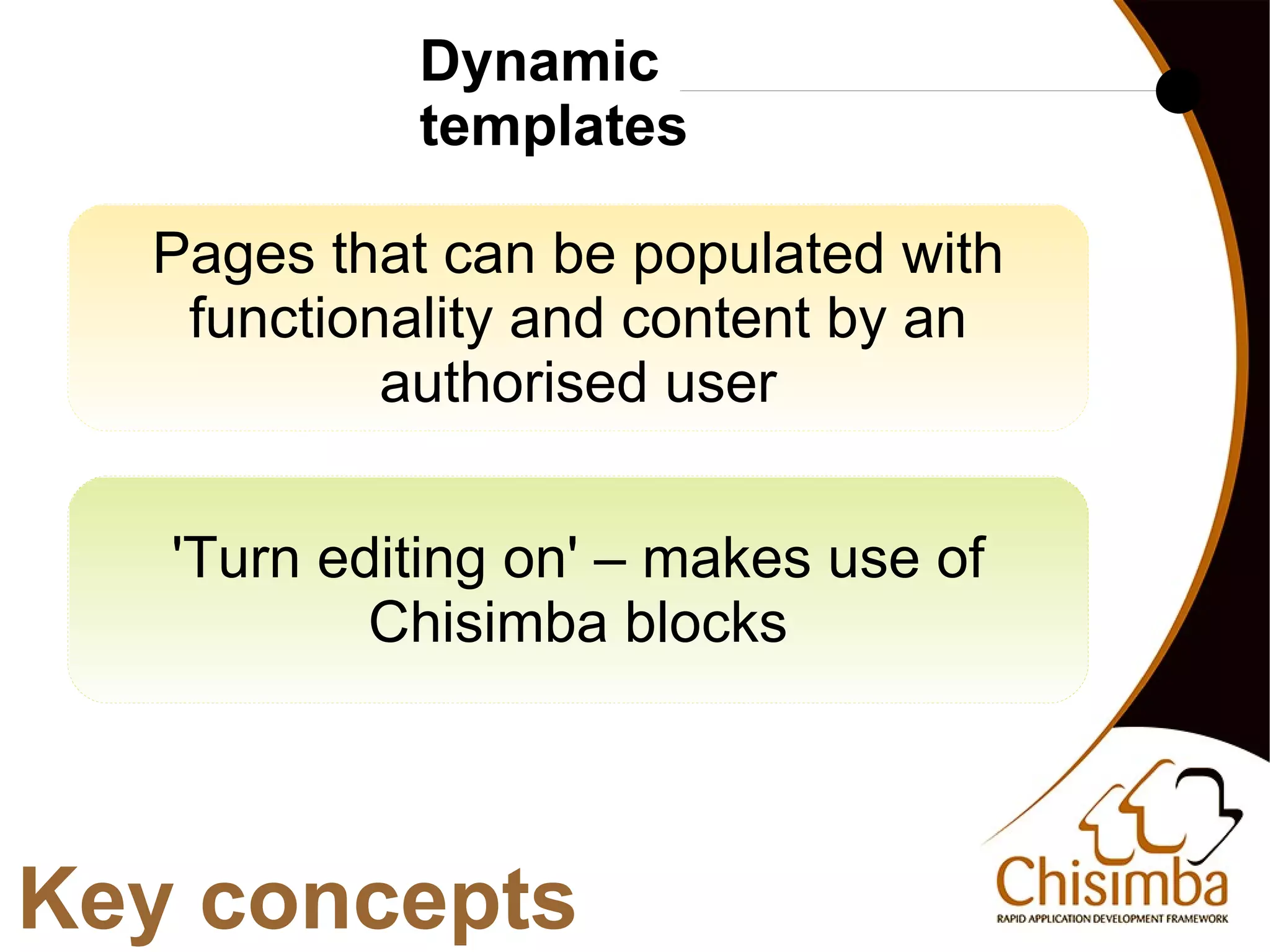 Dynamic templates

Pages that can be populated with functionality and content by an authorised user

'Turn editing on' – makes use of Chisimba blocks

Key concepts

Chisimba
RAPID APPLICATION DEVELOPMENT FRAMEWORK